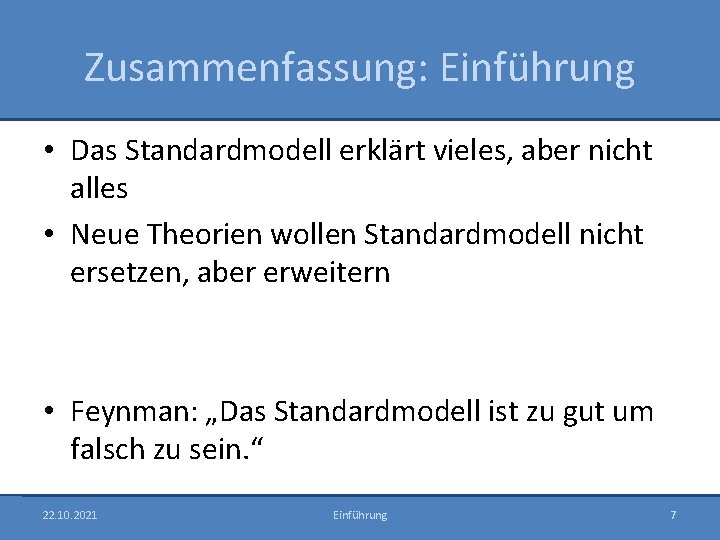 Zusammenfassung: Einführung

• Das Standardmodell erklärt vieles, aber nicht alles

• Neue Theorien wollen Standardmodell nicht ersetzen, aber erweitern

• Feynman: „Das Standardmodell ist zu gut um falsch zu sein.“

22.10.2021 Einführung 7